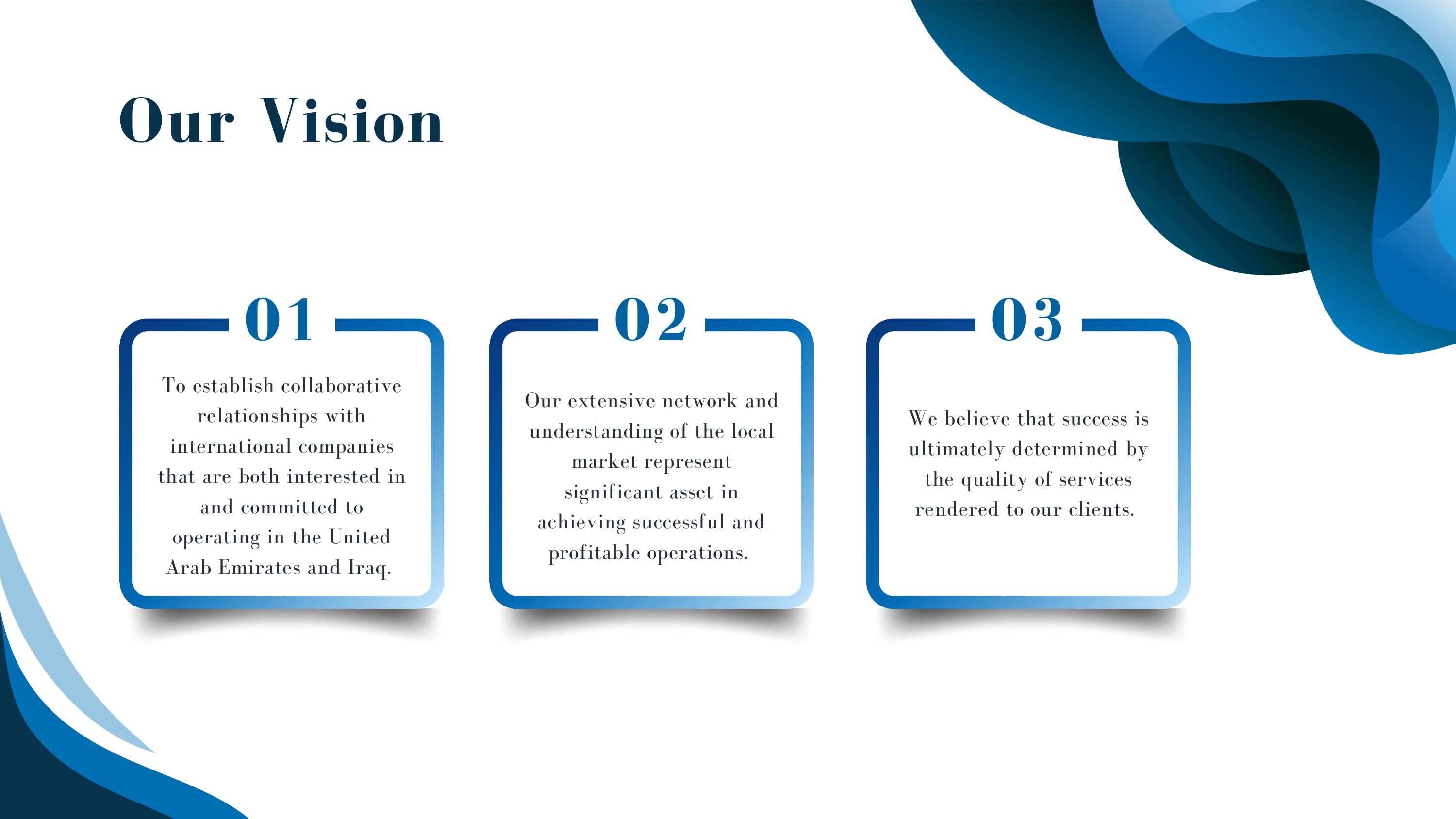 Our Vision

01

To establish collaborative relationships with international companies that are both interested in and committed to operating in the United Arab Emirates and Iraq.

02

Our extensive network and understanding of the local market represent significant asset in achieving successful and profitable operations.

03

We believe that success is ultimately determined by the quality of services rendered to our clients.